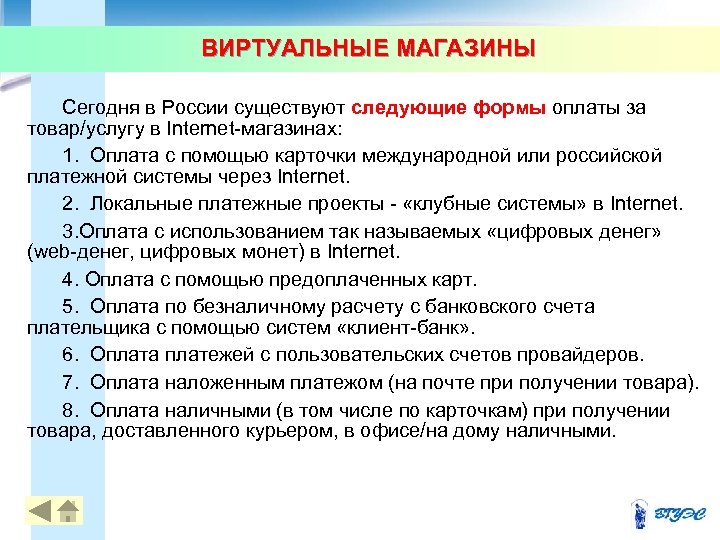 ВИРТУАЛЬНЫЕ МАГАЗИНЫ

Сегодня в России существуют следующие формы оплаты за товар/услугу в Internet-магазинах:

1. Оплата с помощью карточки международной или российской платежной системы через Internet.

2. Локальные платежные проекты - «клубные системы» в Internet.

3.Оплата с использованием так называемых «цифровых денег» (web-денег, цифровых монет) в Internet.

4. Оплата с помощью предоплаченных карт.

5. Оплата по безналичному расчету с банковского счета плательщика с помощью систем «клиент-банк».

6. Оплата платежей с пользовательских счетов провайдеров.

7. Оплата наложенным платежом (на почте при получении товара).

8. Оплата наличными (в том числе по карточкам) при получении товара, доставленного курьером, в офисе/на дому наличными.

ВГУЭС